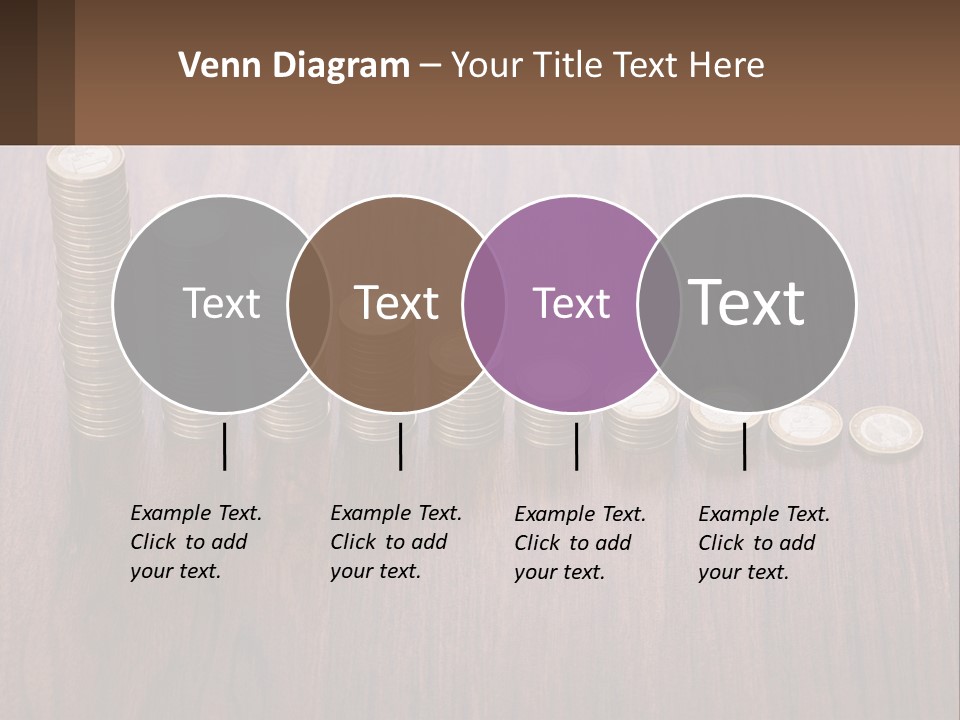 Venn Diagram – Your Title Text Here

Text

Text

Text

Text

Example Text. Click to add your text.

Example Text. Click to add your text.

Example Text. Click to add your text.

Example Text. Click to add your text.